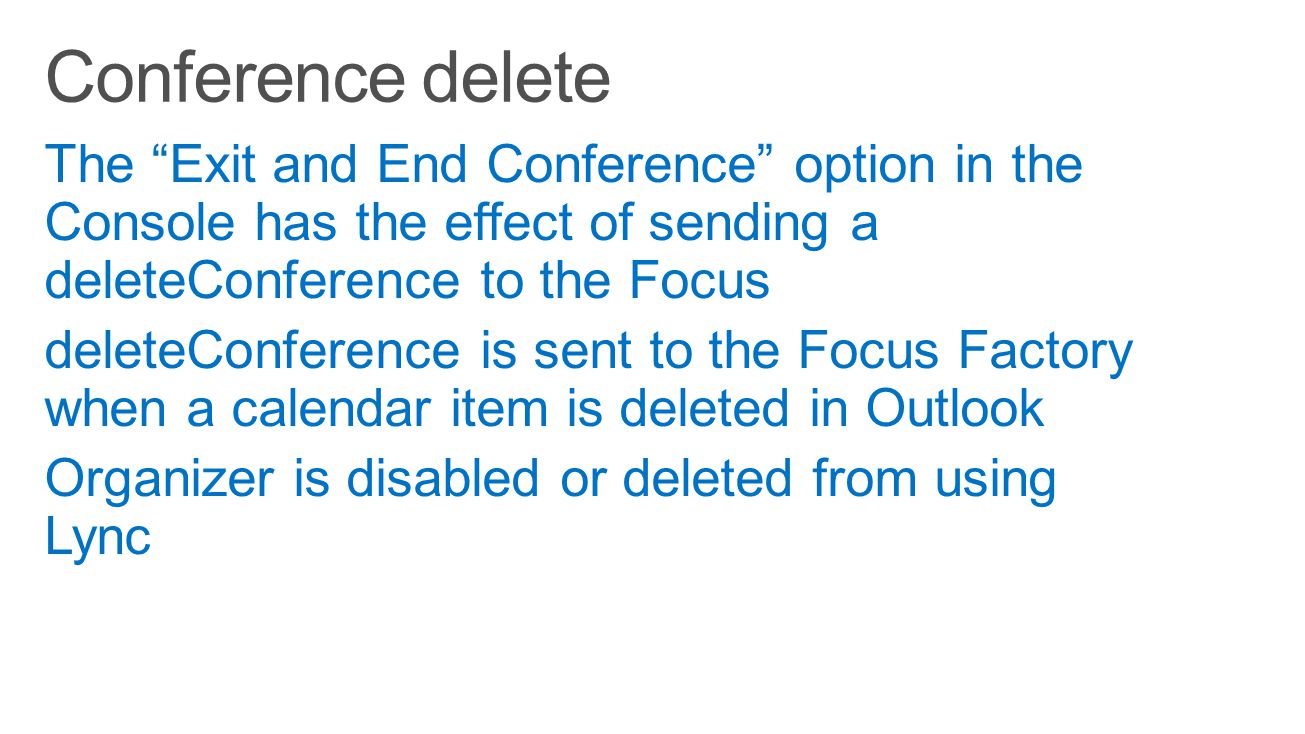 Conference delete

The “Exit and End Conference” option in the Console has the effect of sending a deleteConference to the Focus

deleteConference is sent to the Focus Factory when a calendar item is deleted in Outlook

Organizer is disabled or deleted from using Lync